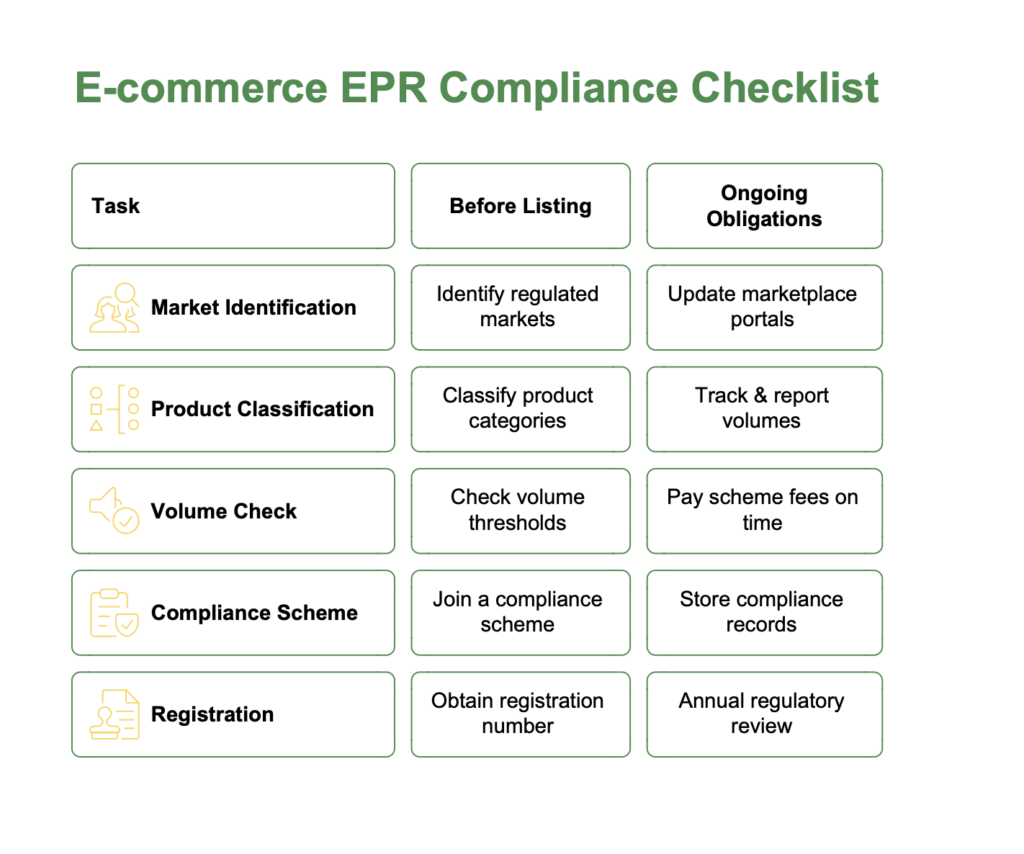 E-commerce EPR Compliance Checklist

| Task | Before Listing | Ongoing Obligations |
|---|---|---|
| Market Identification | Identify regulated markets | Update marketplace portals |
| Product Classification | Classify product categories | Track & report volumes |
| Volume Check | Check volume thresholds | Pay scheme fees on time |
| Compliance Scheme | Join a compliance scheme | Store compliance records |
| Registration | Obtain registration number | Annual regulatory review |